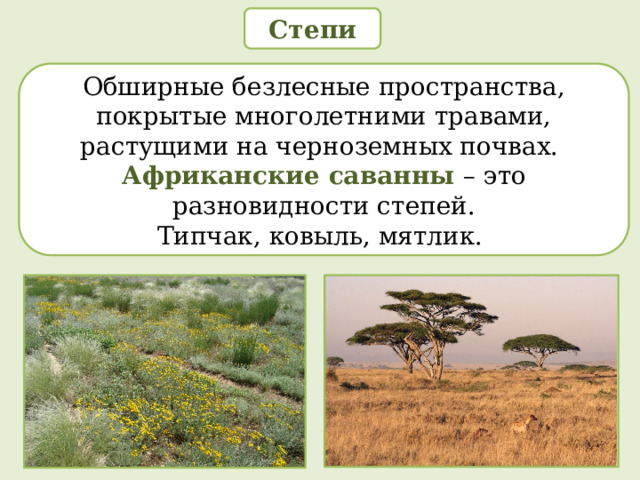 Степи

Обширные безлесные пространства, покрытые многолетними травами, растущими на черноземных почвах.
Африканские саванны – это разновидности степей.
Типчак, ковыль, мятлик.